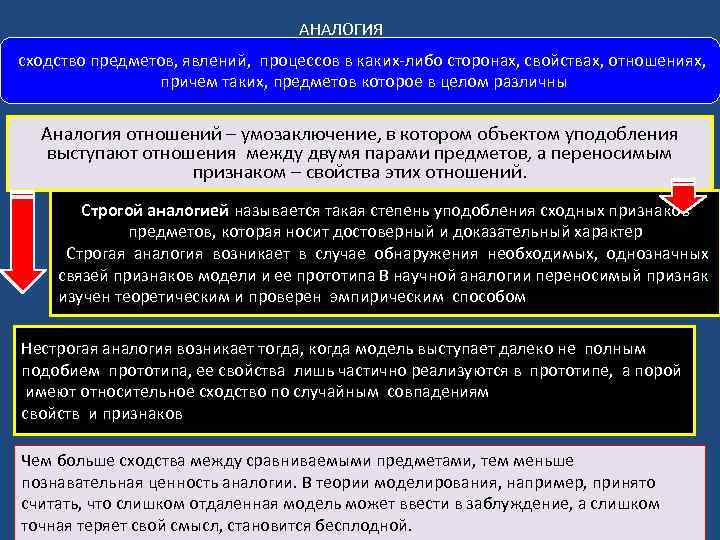 АНАЛОГИЯ

сходство предметов, явлений, процессов в каких-либо сторонах, свойствах, отношениях, причем таких, предметов которое в целом различны

Аналогия отношений – умозаключение, в котором объектом уподобления выступают отношения между двумя парами предметов, а переносимым признаком – свойства этих отношений.

Строгой аналогией называется такая степень уподобления сходных признаков предметов, которая носит достоверный и доказательный характер
Строгая аналогия возникает в случае обнаружения необходимых, однозначных связей признаков модели и ее прототипа В научной аналогии переносимый признак изучен теоретическим и проверен эмпирическим способом

Нестрогая аналогия возникает тогда, когда модель выступает далеко не полным подобием прототипа, ее свойства лишь частично реализуются в прототипе, а порой имеют относительное сходство по случайным совпадениям свойств и признаков

Чем больше сходства между сравниваемыми предметами, тем меньше познавательная ценность аналогии. В теории моделирования, например, принято считать, что слишком отдаленная модель может ввести в заблуждение, а слишком точная теряет свой смысл, становится бесплодной.